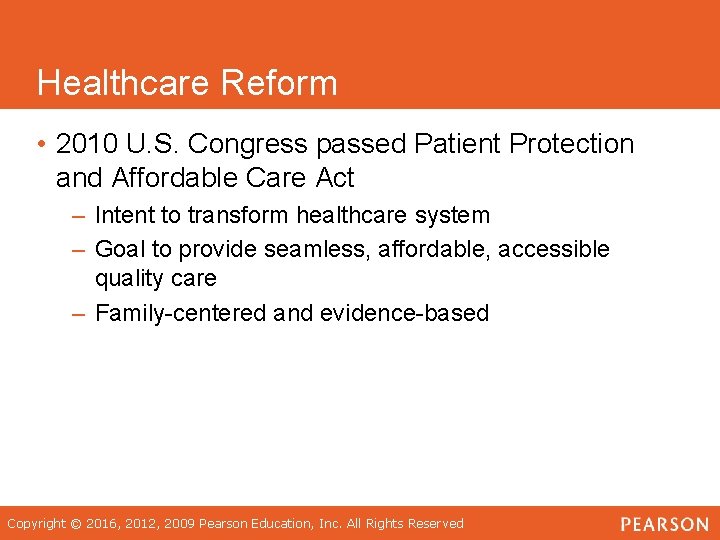 Healthcare Reform

• 2010 U.S. Congress passed Patient Protection and Affordable Care Act

– Intent to transform healthcare system

– Goal to provide seamless, affordable, accessible quality care

– Family-centered and evidence-based

Copyright © 2016, 2012, 2009 Pearson Education, Inc. All Rights Reserved

PEARSON